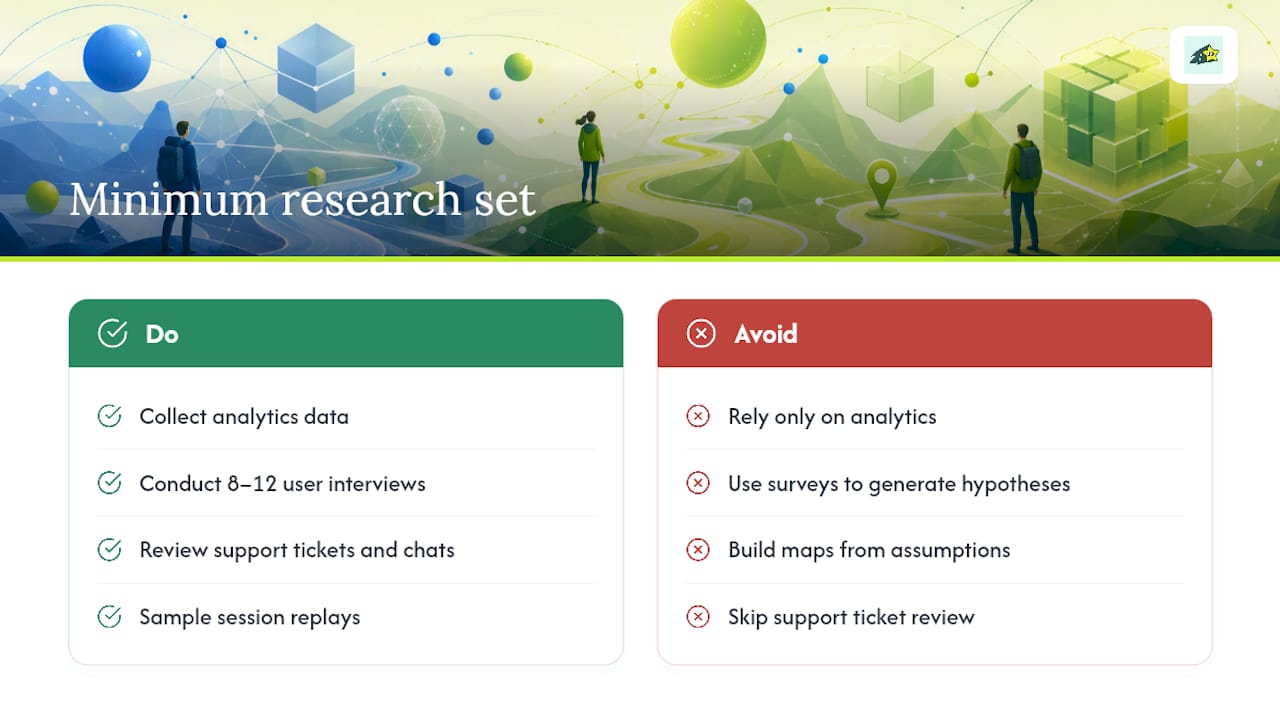 Minimum research set

Do

Collect analytics data

Conduct 8–12 user interviews

Review support tickets and chats

Sample session replays

Avoid

Rely only on analytics

Use surveys to generate hypotheses

Build maps from assumptions

Skip support ticket review